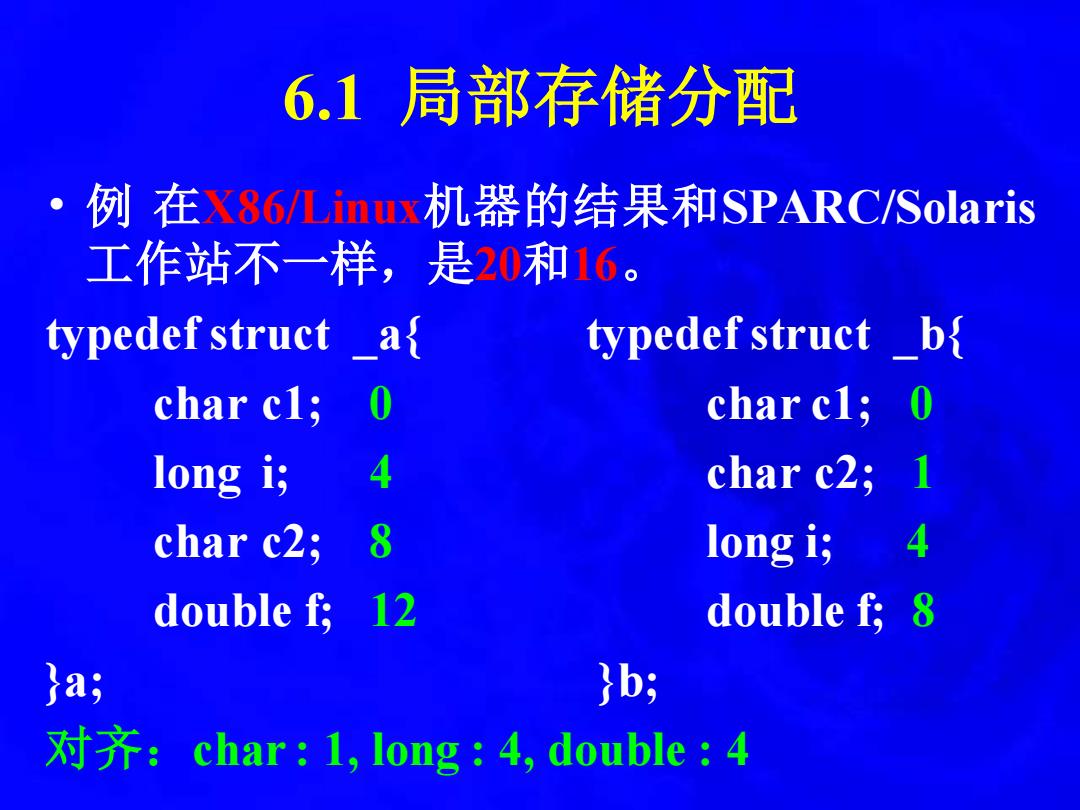 6.1 局部存储分配

• 例 在X86/Linux机器的结果和SPARC/Solaris工作站不一样，是20和16。

typedef struct _a{
char c1; 0
long i; 4
char c2; 8
double f; 12
}a;

typedef struct _b{
char c1; 0
char c2; 1
long i; 4
double f; 8
}b;

对齐：char : 1, long : 4, double : 4